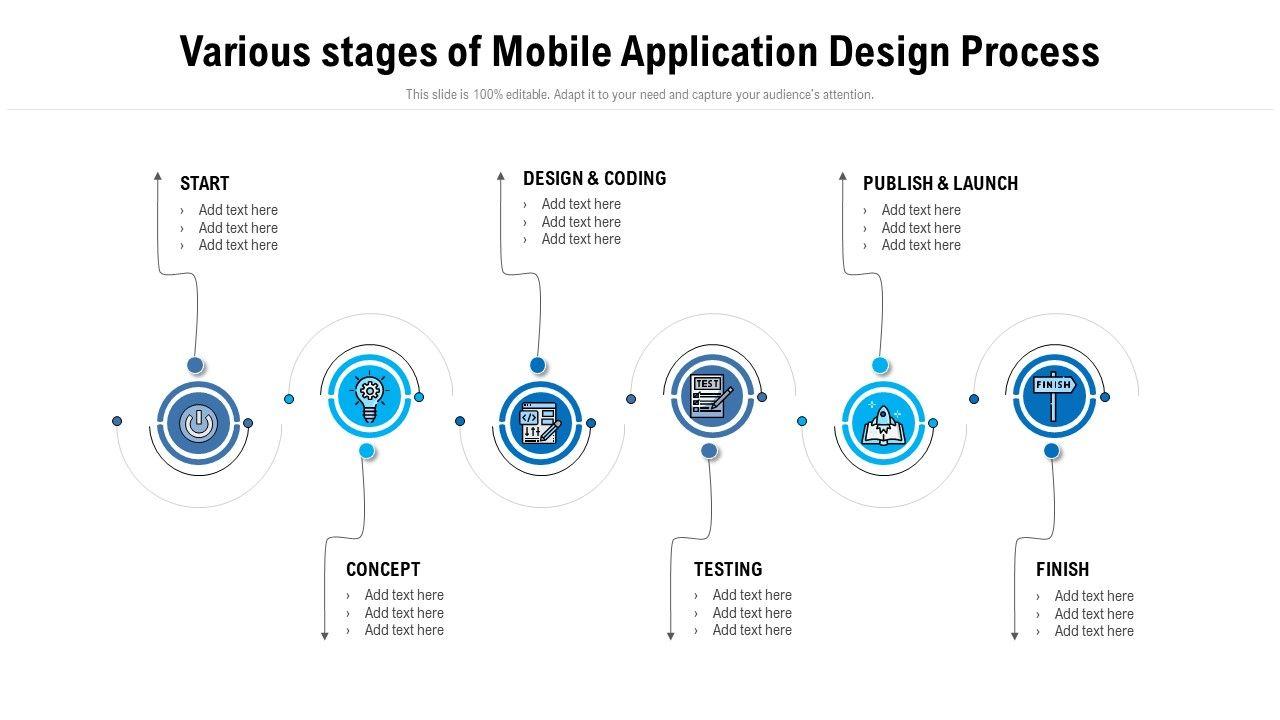 Various stages of Mobile Application Design Process

This slide is 100% editable. Adapt it to your need and capture your audience's attention.

START
› Add text here
› Add text here
› Add text here

DESIGN & CODING
› Add text here
› Add text here
› Add text here

PUBLISH & LAUNCH
› Add text here
› Add text here
› Add text here

TEST

FINISH

CONCEPT
› Add text here
› Add text here
› Add text here

TESTING
› Add text here
› Add text here
› Add text here

FINISH
› Add text here
› Add text here
› Add text here